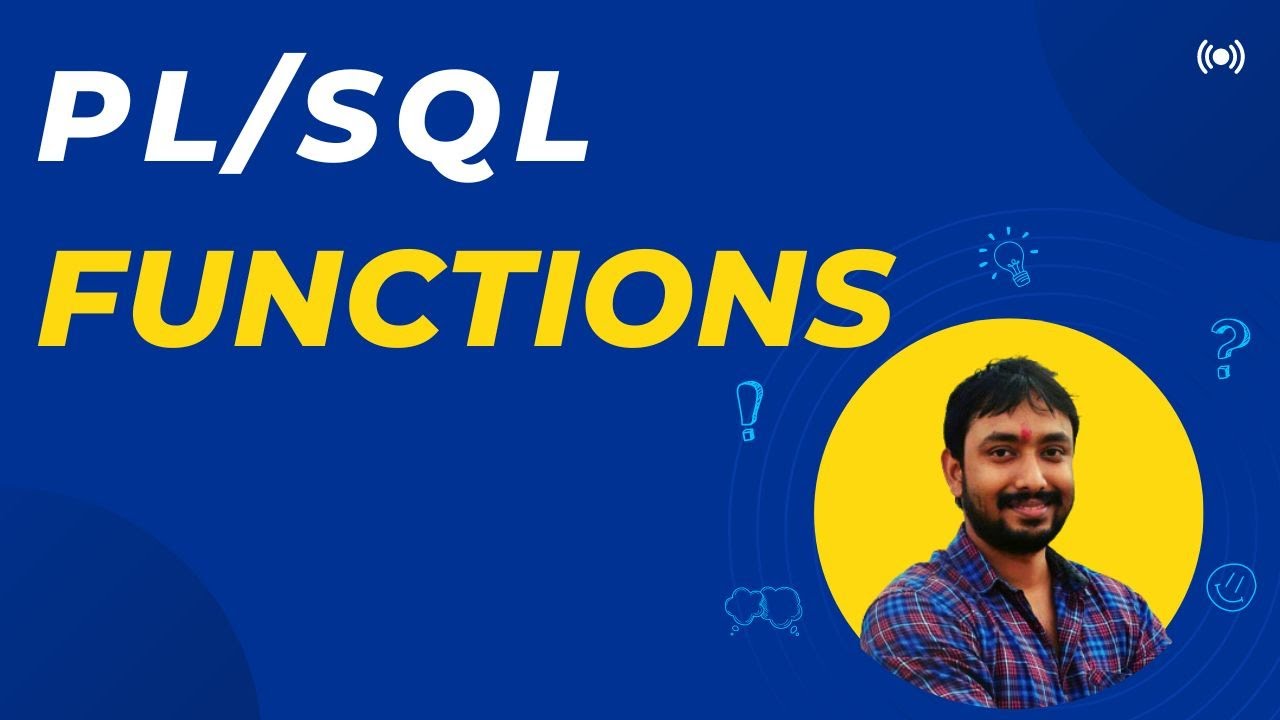 PL/SQL
FUNCTIONS